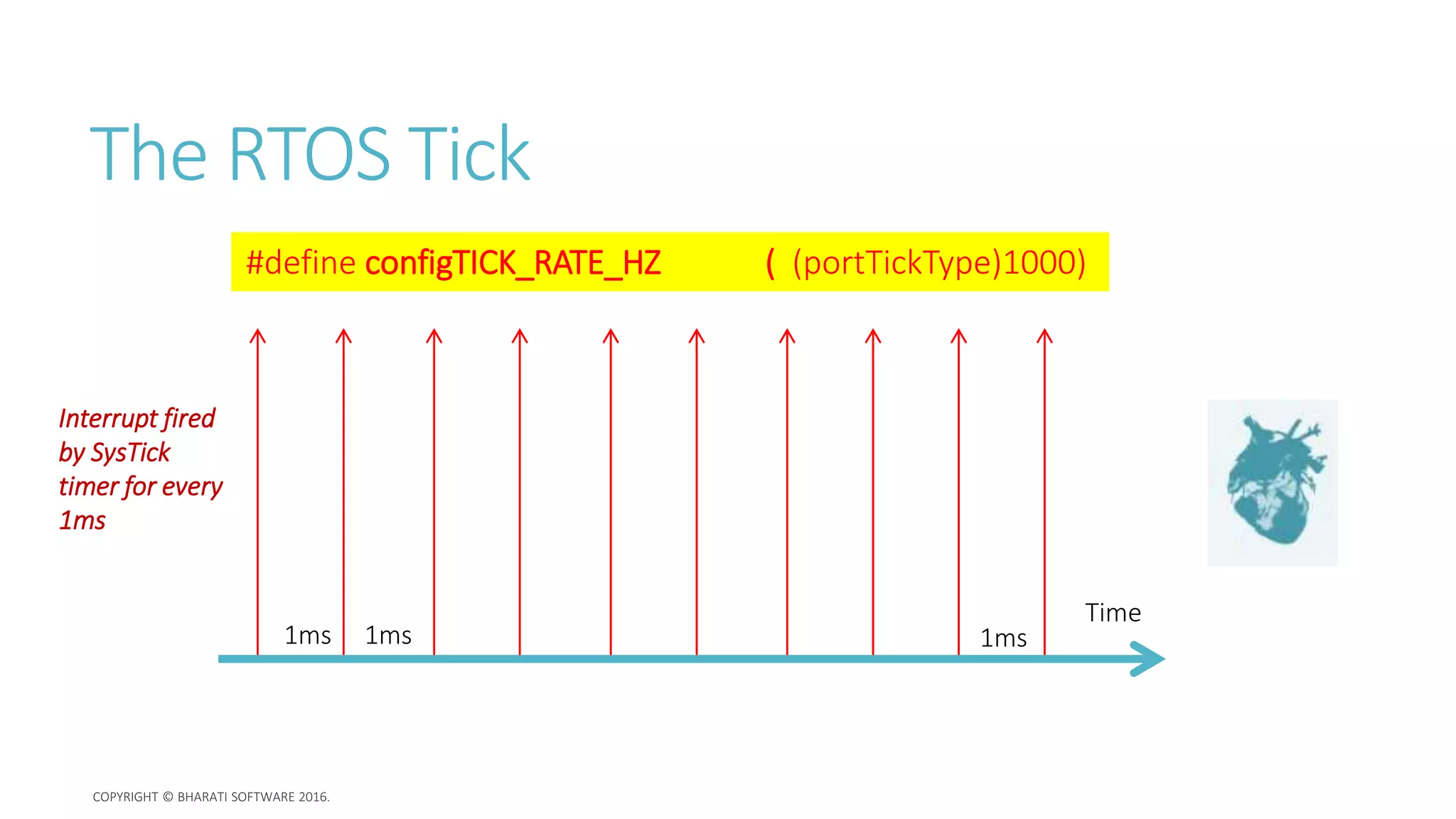 The RTOS Tick

#define configTICK_RATE_HZ ( (portTickType)1000)

Interrupt fired by SysTick timer for every 1ms

1ms 1ms 1ms

Time

COPYRIGHT © BHARATI SOFTWARE 2016.